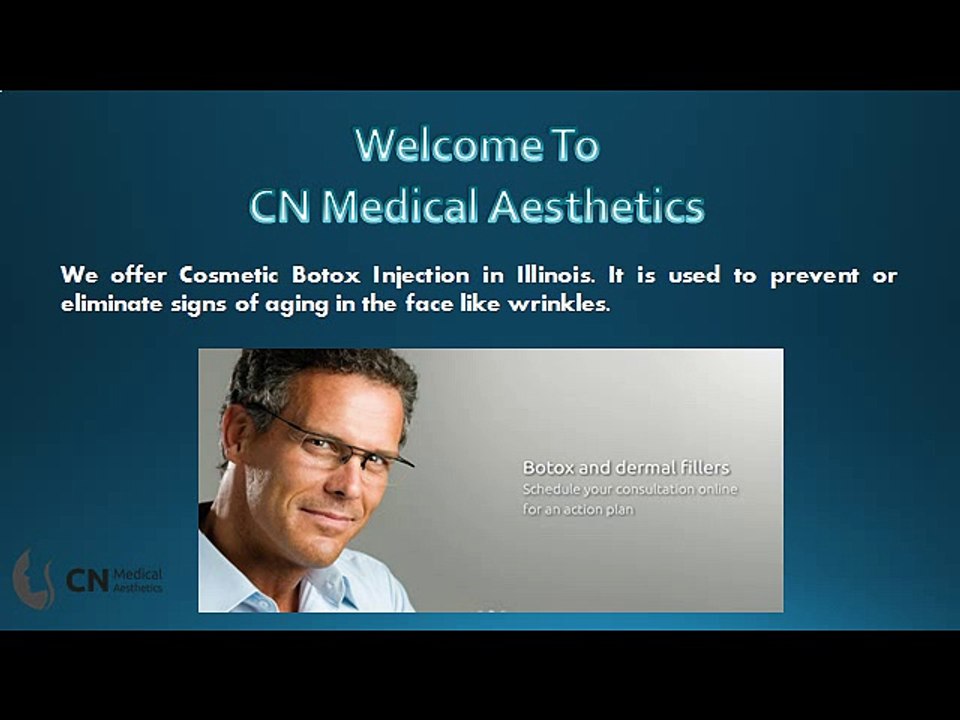 Welcome To
CN Medical Aesthetics

We offer Cosmetic Botox Injection in Illinois. It is used to prevent or eliminate signs of aging in the face like wrinkles.

Botox and dermal fillers
Schedule your consultation online for an action plan

CN Medical Aesthetics